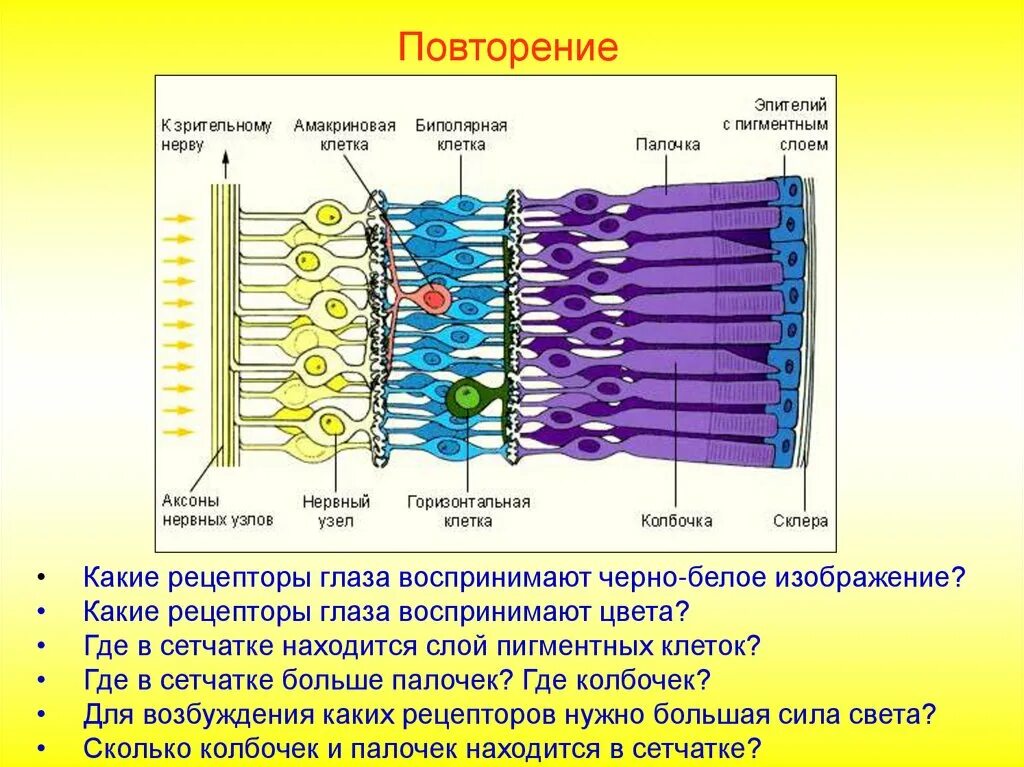 Повторение

К зрительному нерву

Амакриновая клетка

Биполярная клетка

Палочка

Эпителий с пигментным слоем

Аксоны нервных узлов

Нервный узел

Горизонтальная клетка

Колбочка

Склера

• Какие рецепторы глаза воспринимают черно-белое изображение?
• Какие рецепторы глаза воспринимают цвета?
• Где в сетчатке находится слой пигментных клеток?
• Где в сетчатке больше палочек? Где колбочек?
• Для возбуждения каких рецепторов нужно большая сила света?
• Сколько колбочек и палочек находится в сетчатке?